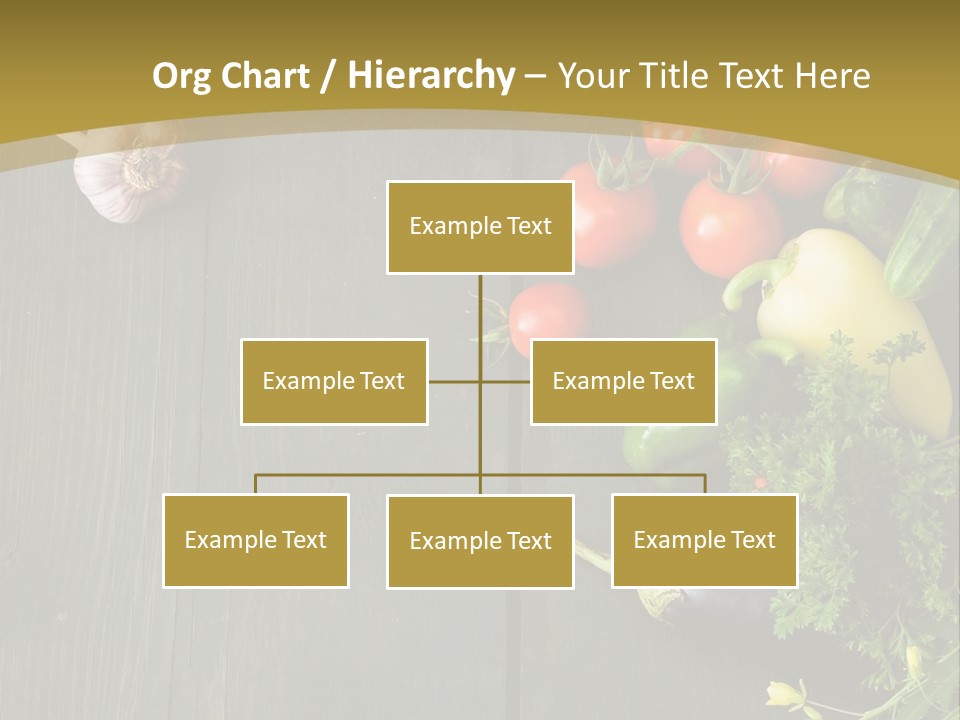 Org Chart / Hierarchy – Your Title Text Here

Example Text

Example Text

Example Text

Example Text

Example Text

Example Text